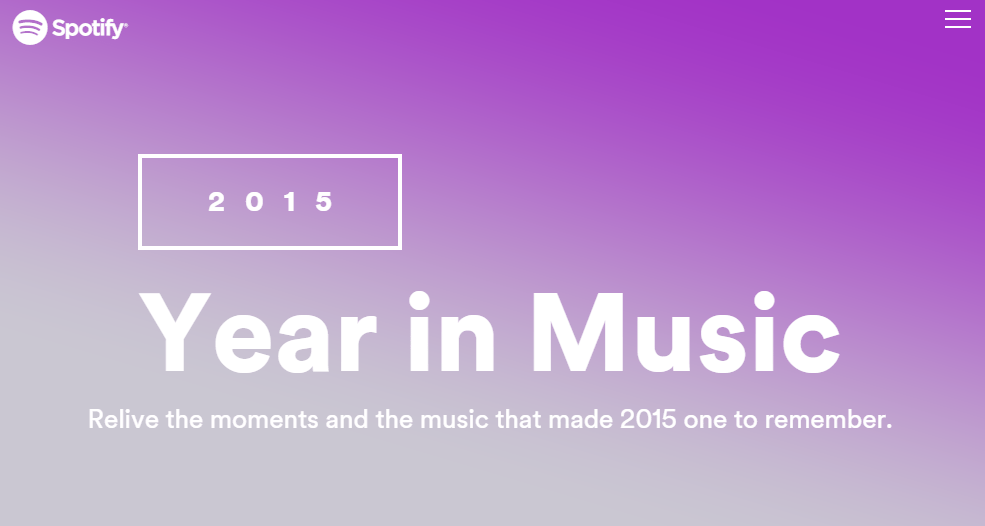 Spotify

2015

Year in Music

Relive the moments and the music that made 2015 one to remember.